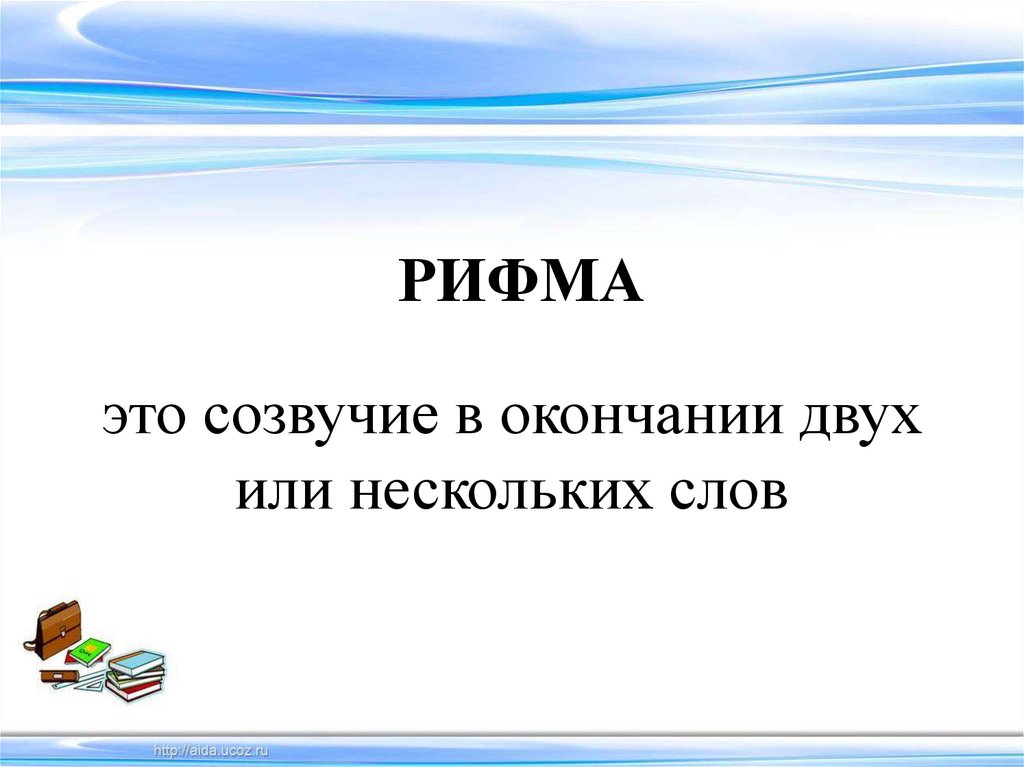 РИФМА

это созвучие в окончании двух или нескольких слов

http://aida.ucoz.ru